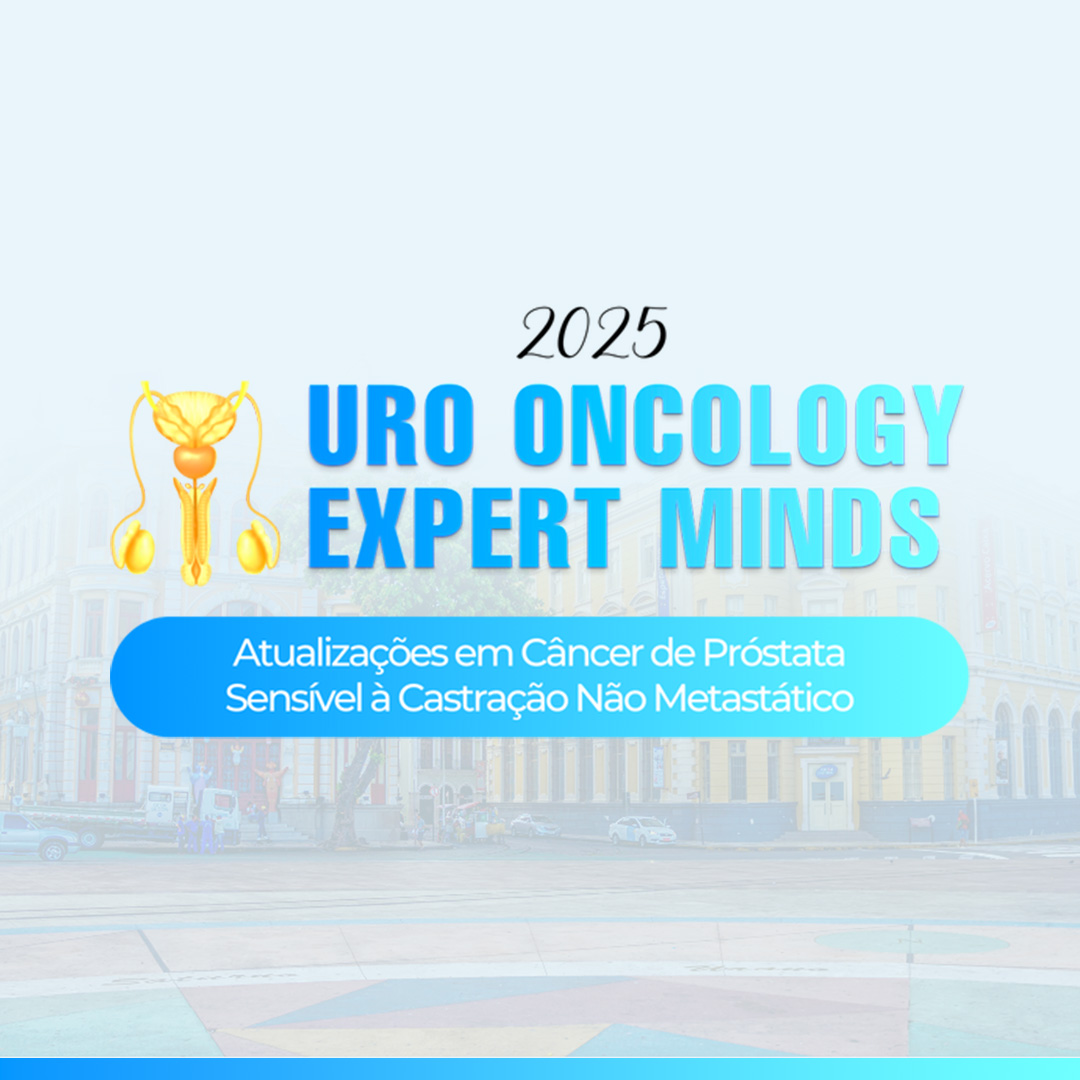 2025

URO ONCOLOGY
EXPERT MINDS

Atualizações em Câncer de Próstata Sensível à Castração Não Metastático